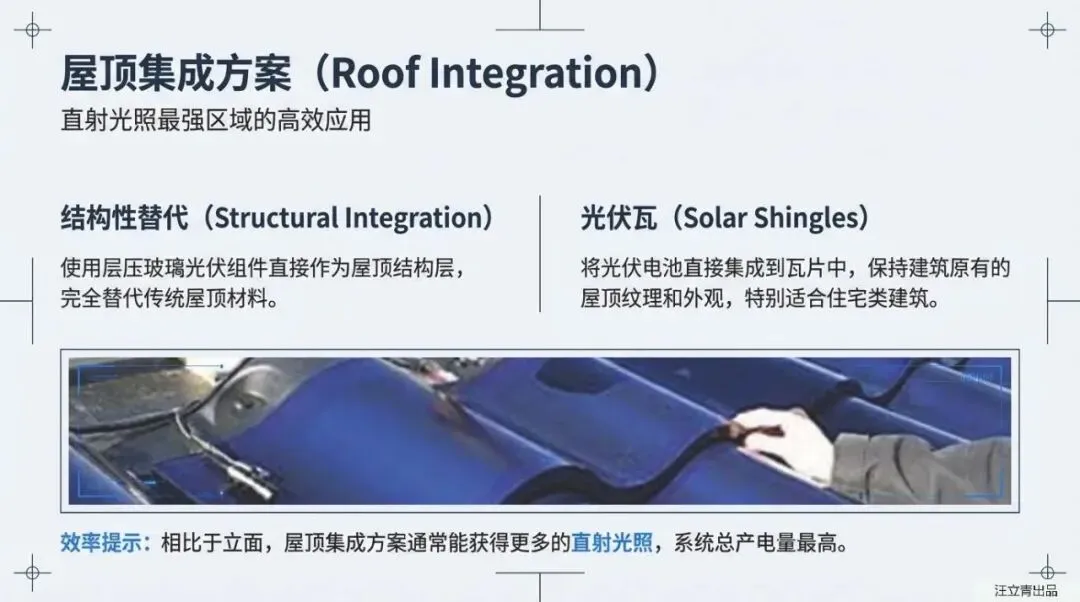 屋顶集成方案（Roof Integration）
直射光照最强区域的高效应用

结构性替代（Structural Integration）
使用层压玻璃光伏组件直接作为屋顶结构层，完全替代传统屋顶材料。

光伏瓦（Solar Shingles）
将光伏电池直接集成到瓦片中，保持建筑原有的屋顶纹理和外观，特别适合住宅类建筑。

效率提示：相比于立面，屋顶集成方案通常能获得更多的直射光照，系统总产电量最高。

汪立青出品